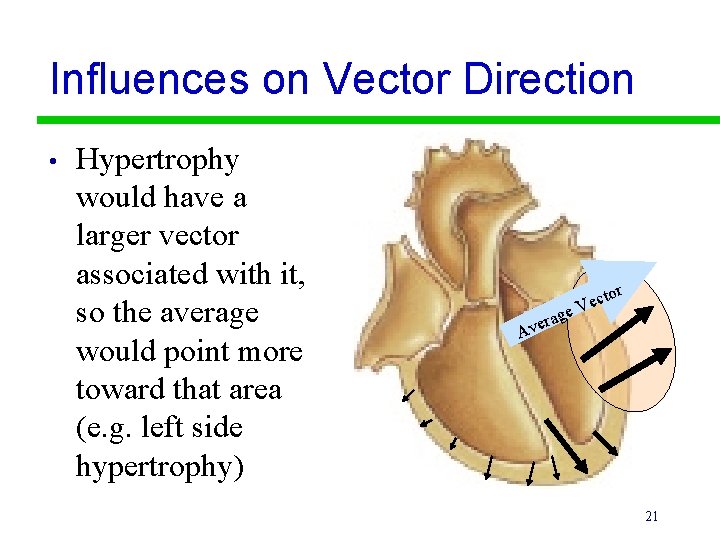 Influences on Vector Direction

• Hypertrophy would have a larger vector associated with it, so the average would point more toward that area (e.g. left side hypertrophy)

Average Vector

21